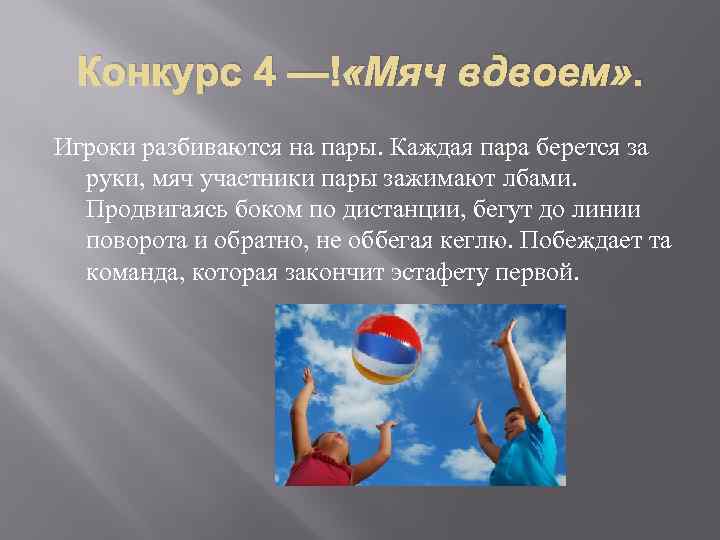 Конкурс 4 —!«Мяч вдвоем».

Игроки разбиваются на пары. Каждая пара берется за руки, мяч участники пары зажимают лбами. Продвигаясь боком по дистанции, бегут до линии поворота и обратно, не оббегая кеглю. Побеждает та команда, которая закончит эстафету первой.